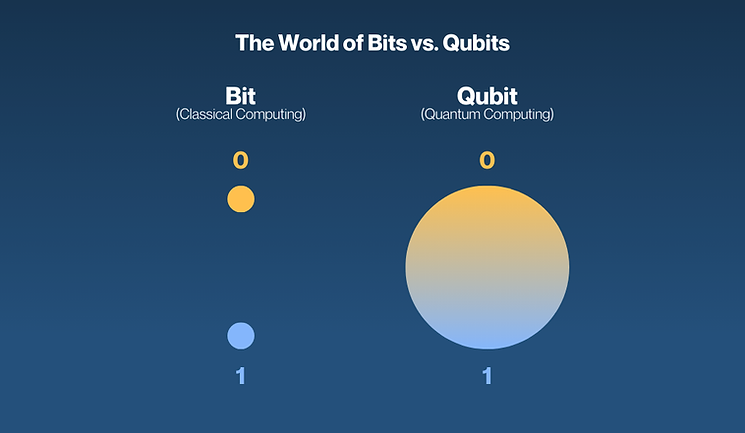 The World of Bits vs. Qubits

Bit
(Classical Computing)

0

1

Qubit
(Quantum Computing)

0

1